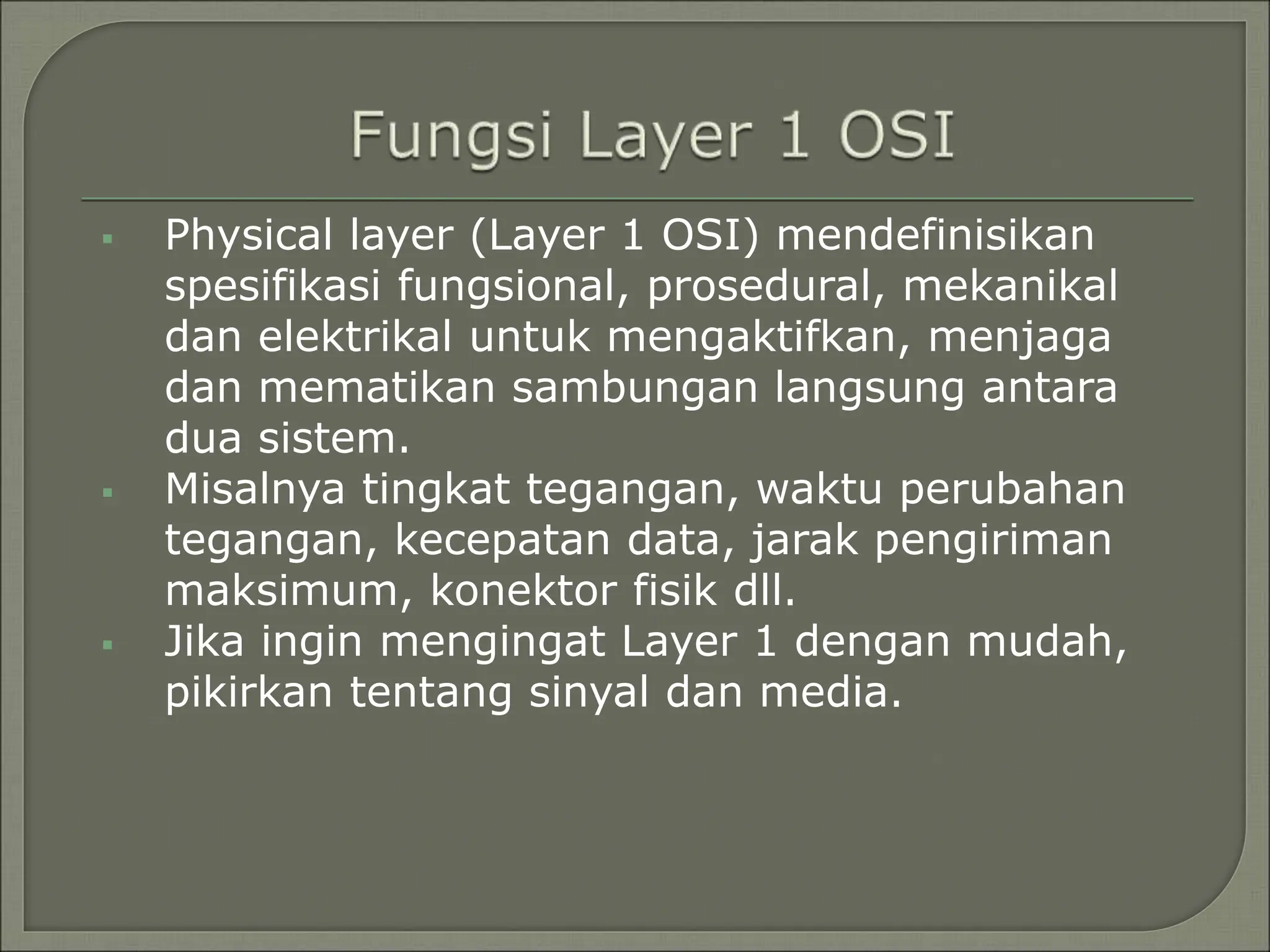 Fungsi Layer 1 OSI

▪ Physical layer (Layer 1 OSI) mendefinisikan spesifikasi fungsional, prosedural, mekanikal dan elektrikal untuk mengaktifkan, menjaga dan mematikan sambungan langsung antara dua sistem.
▪ Misalnya tingkat tegangan, waktu perubahan tegangan, kecepatan data, jarak pengiriman maksimum, konektor fisik dll.
▪ Jika ingin mengingat Layer 1 dengan mudah, pikirkan tentang sinyal dan media.